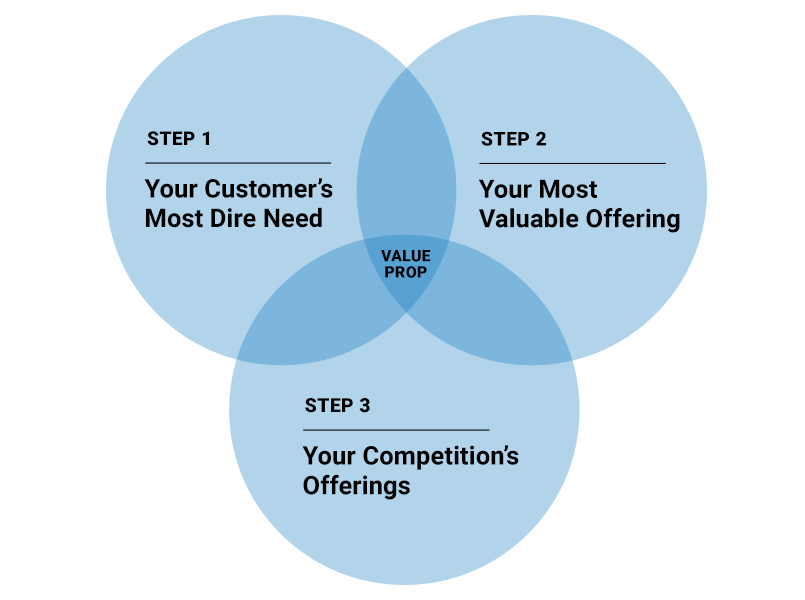 STEP 1

Your Customer's Most Dire Need

STEP 2

Your Most Valuable Offering

VALUE PROP

STEP 3

Your Competition's Offerings